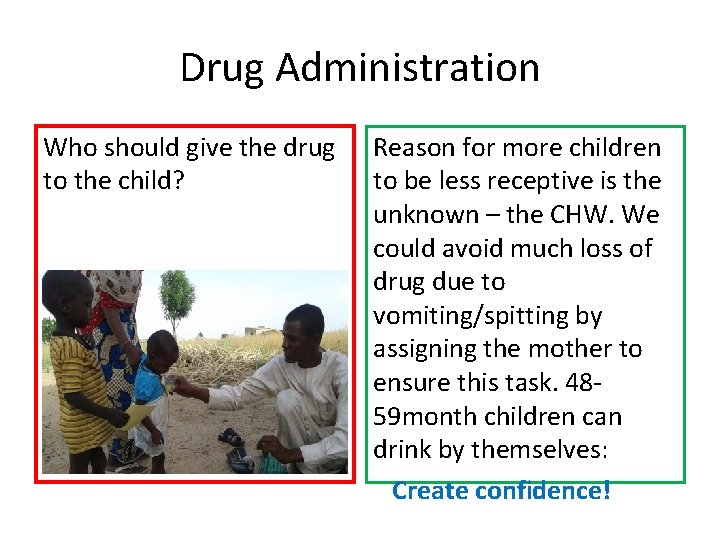 Drug Administration

Who should give the drug to the child?

Reason for more children to be less receptive is the unknown – the CHW. We could avoid much loss of drug due to vomiting/spitting by assigning the mother to ensure this task. 48-59month children can drink by themselves:

Create confidence!